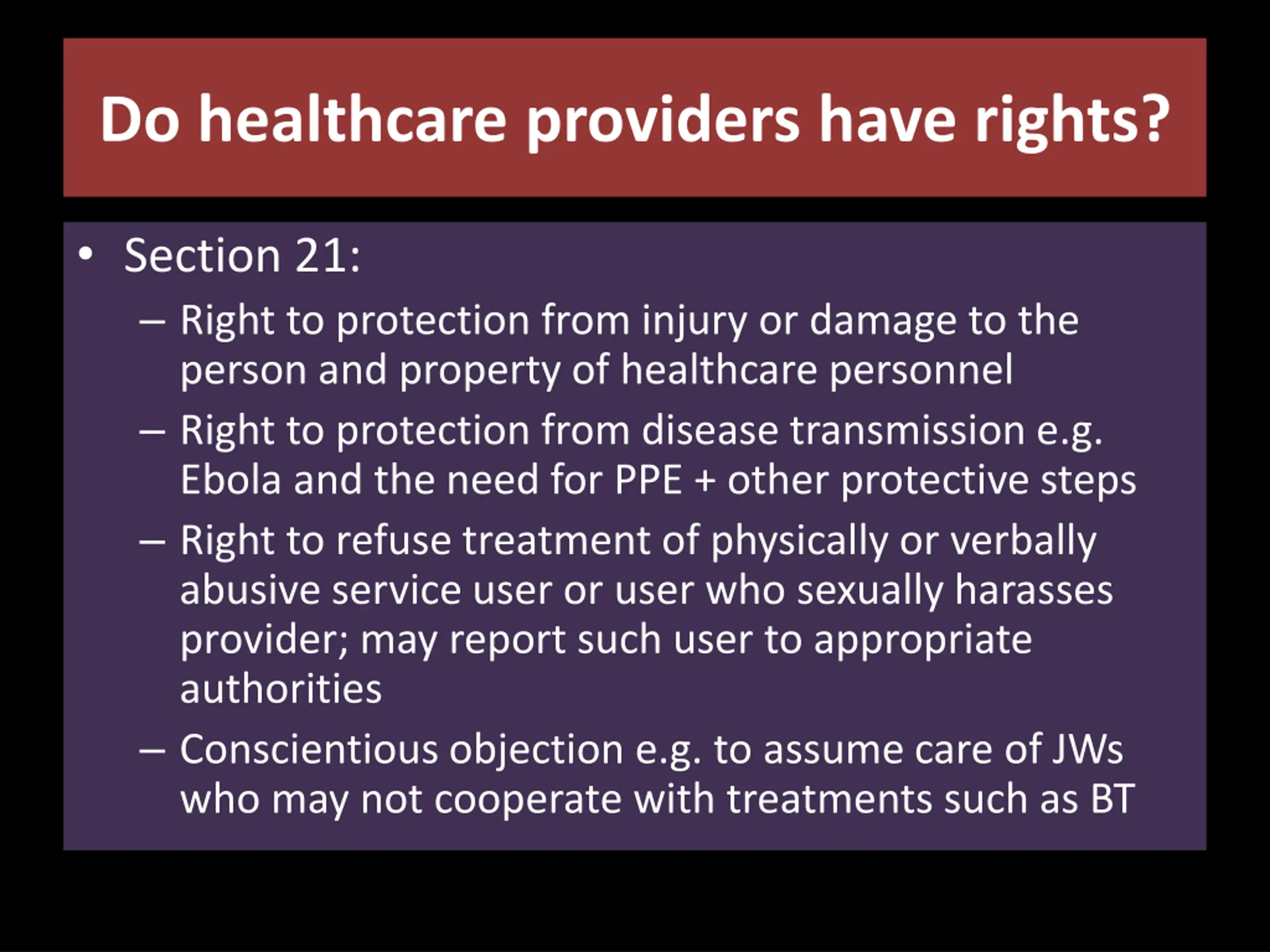 Do healthcare providers have rights?

• Section 21:
– Right to protection from injury or damage to the person and property of healthcare personnel
– Right to protection from disease transmission e.g. Ebola and the need for PPE + other protective steps
– Right to refuse treatment of physically or verbally abusive service user or user who sexually harasses provider; may report such user to appropriate authorities
– Conscientious objection e.g. to assume care of JWs who may not cooperate with treatments such as BT